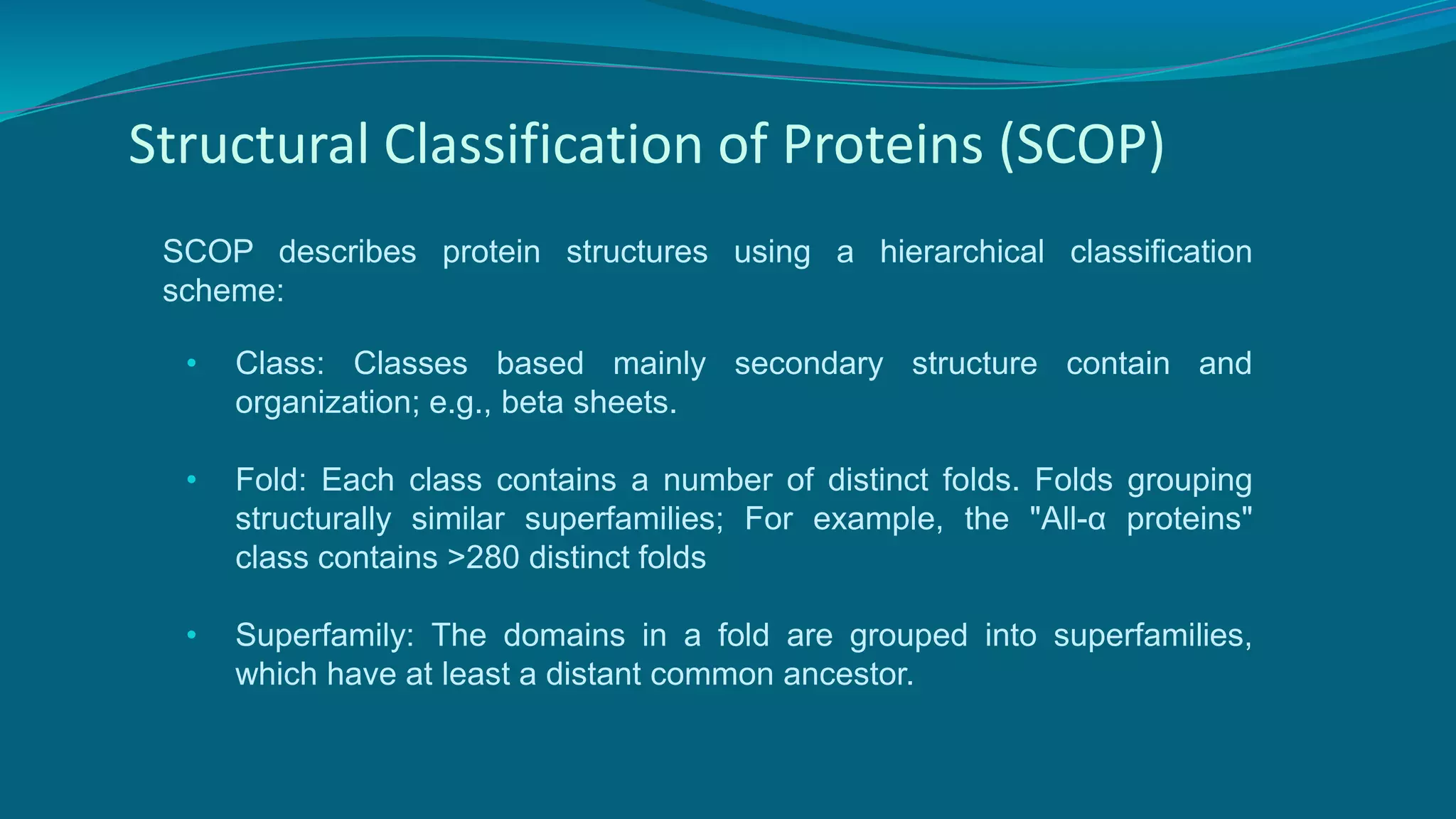 Structural Classification of Proteins (SCOP)

SCOP describes protein structures using a hierarchical classification scheme:

• Class: Classes based mainly secondary structure contain and organization; e.g., beta sheets.

• Fold: Each class contains a number of distinct folds. Folds grouping structurally similar superfamilies; For example, the "All-α proteins" class contains >280 distinct folds

• Superfamily: The domains in a fold are grouped into superfamilies, which have at least a distant common ancestor.